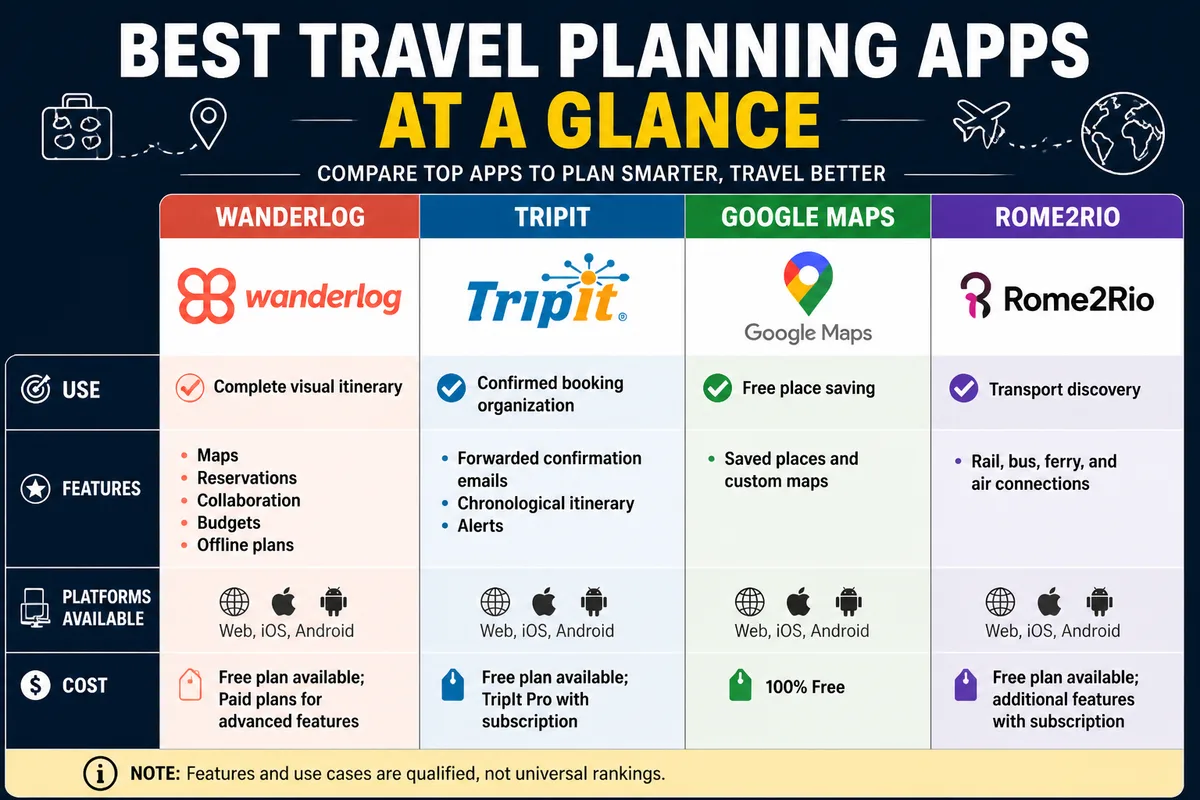 BEST TRAVEL PLANNING APPS
AT A GLANCE

COMPARE TOP APPS TO PLAN SMARTER, TRAVEL BETTER

| | WANDERLOG | TRIPIT | GOOGLE MAPS | ROME2RIO |
|---|---|---|---|---|
| | wanderlog | TripIt® | Google Maps | Rome2Rio |
| USE | Complete visual itinerary | Confirmed booking organization | Free place saving | Transport discovery |
| FEATURES | • Maps • Reservations • Collaboration • Budgets • Offline plans | • Forwarded confirmation emails • Chronological itinerary • Alerts | • Saved places and custom maps | • Rail, bus, ferry, and air connections |
| PLATFORMS AVAILABLE | Web, iOS, Android | Web, iOS, Android | Web, iOS, Android | Web, iOS, Android |
| COST | Free plan available; Paid plans for advanced features | Free plan available; TripIt Pro with subscription | 100% Free | Free plan available; additional features with subscription |

NOTE: Features and use cases are qualified, not universal rankings.